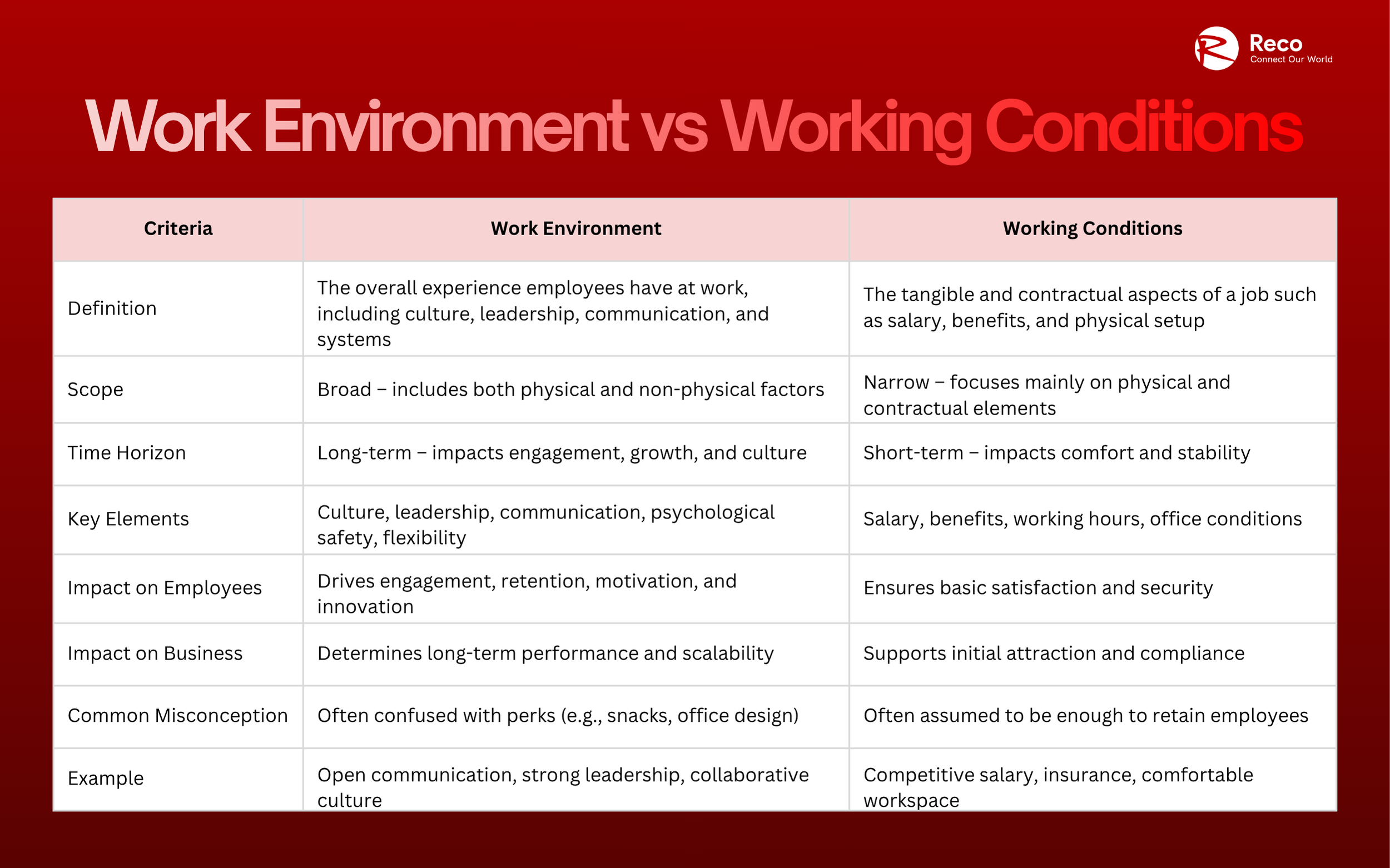 Reco
Connect Our World

Work Environment vs Working Conditions

| Criteria | Work Environment | Working Conditions |
|---|---|---|
| Definition | The overall experience employees have at work, including culture, leadership, communication, and systems | The tangible and contractual aspects of a job such as salary, benefits, and physical setup |
| Scope | Broad – includes both physical and non-physical factors | Narrow – focuses mainly on physical and contractual elements |
| Time Horizon | Long-term – impacts engagement, growth, and culture | Short-term – impacts comfort and stability |
| Key Elements | Culture, leadership, communication, psychological safety, flexibility | Salary, benefits, working hours, office conditions |
| Impact on Employees | Drives engagement, retention, motivation, and innovation | Ensures basic satisfaction and security |
| Impact on Business | Determines long-term performance and scalability | Supports initial attraction and compliance |
| Common Misconception | Often confused with perks (e.g., snacks, office design) | Often assumed to be enough to retain employees |
| Example | Open communication, strong leadership, collaborative culture | Competitive salary, insurance, comfortable workspace |